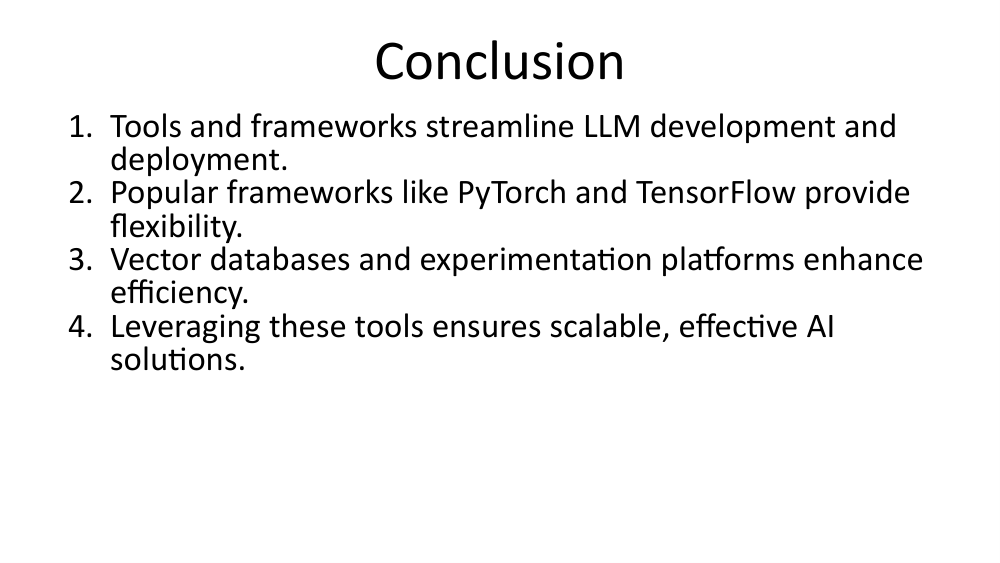 Conclusion

1. Tools and frameworks streamline LLM development and deployment.
2. Popular frameworks like PyTorch and TensorFlow provide flexibility.
3. Vector databases and experimentation platforms enhance efficiency.
4. Leveraging these tools ensures scalable, effective AI solutions.